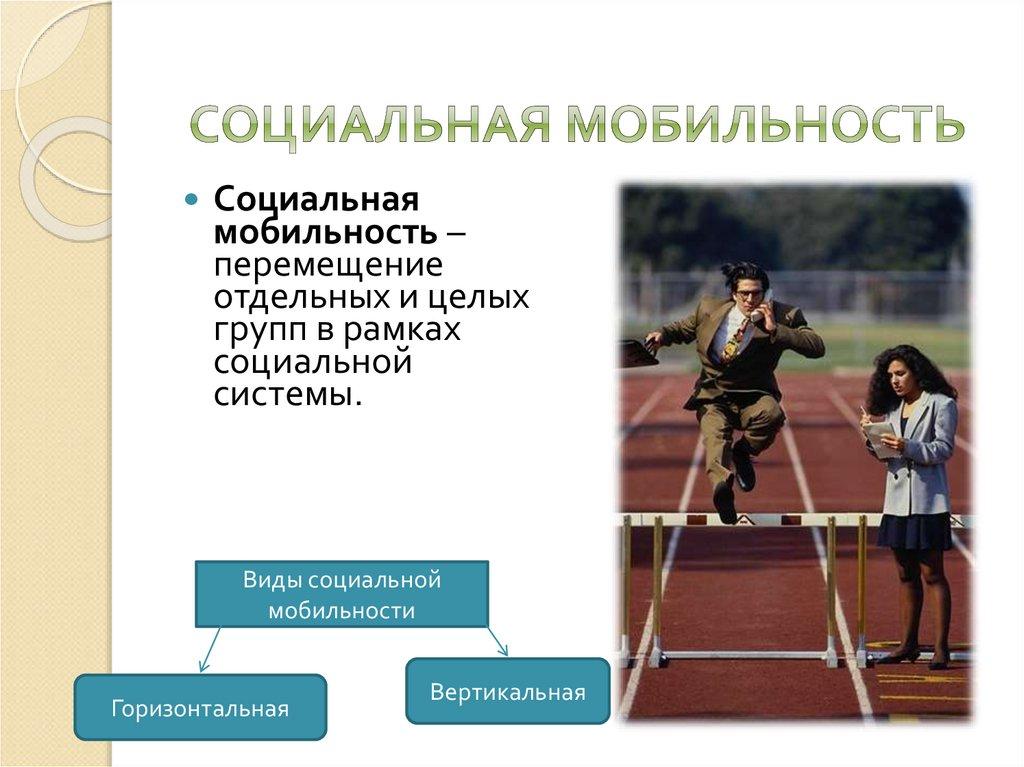 СОЦИАЛЬНАЯ МОБИЛЬНОСТЬ

Социальная мобильность – перемещение отдельных и целых групп в рамках социальной системы.

Виды социальной мобильности

Горизонтальная

Вертикальная